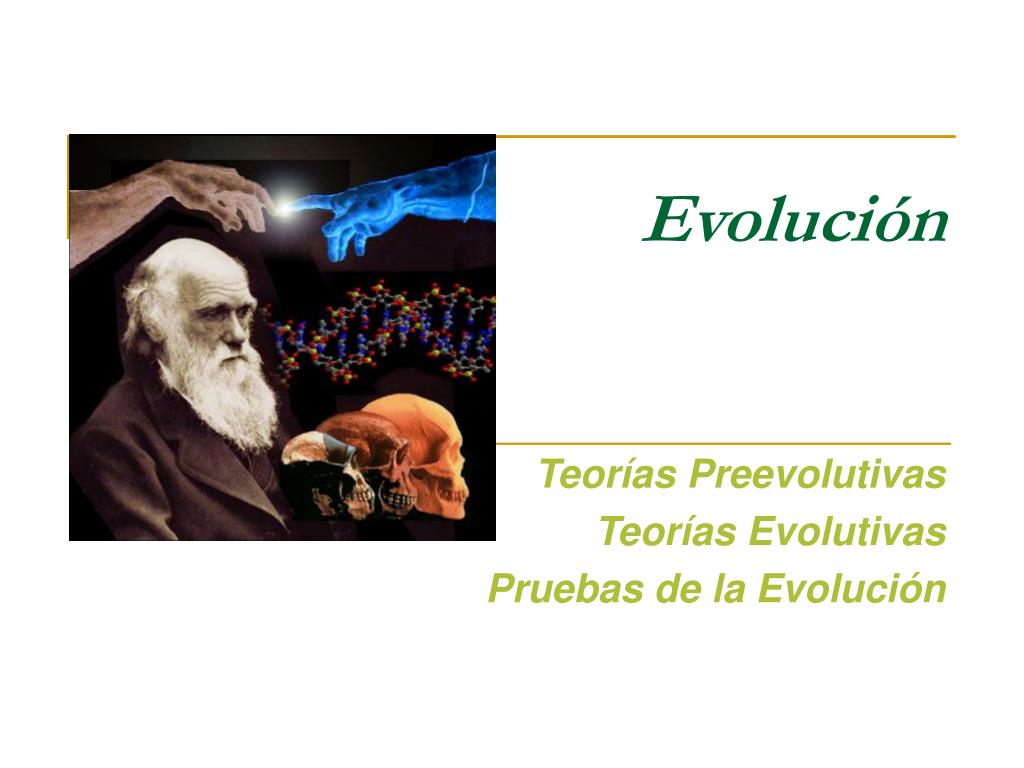 Evolución

Teorías Preevolutivas
Teorías Evolutivas
Pruebas de la Evolución